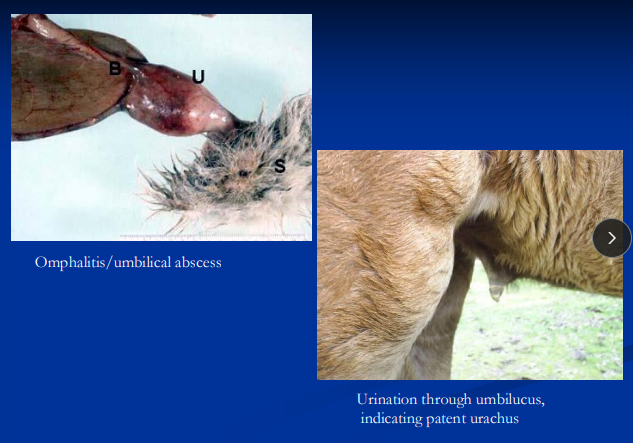 B
U
S

Omphalitis/umbilical abscess

Urination through umbilucus, indicating patent urachus